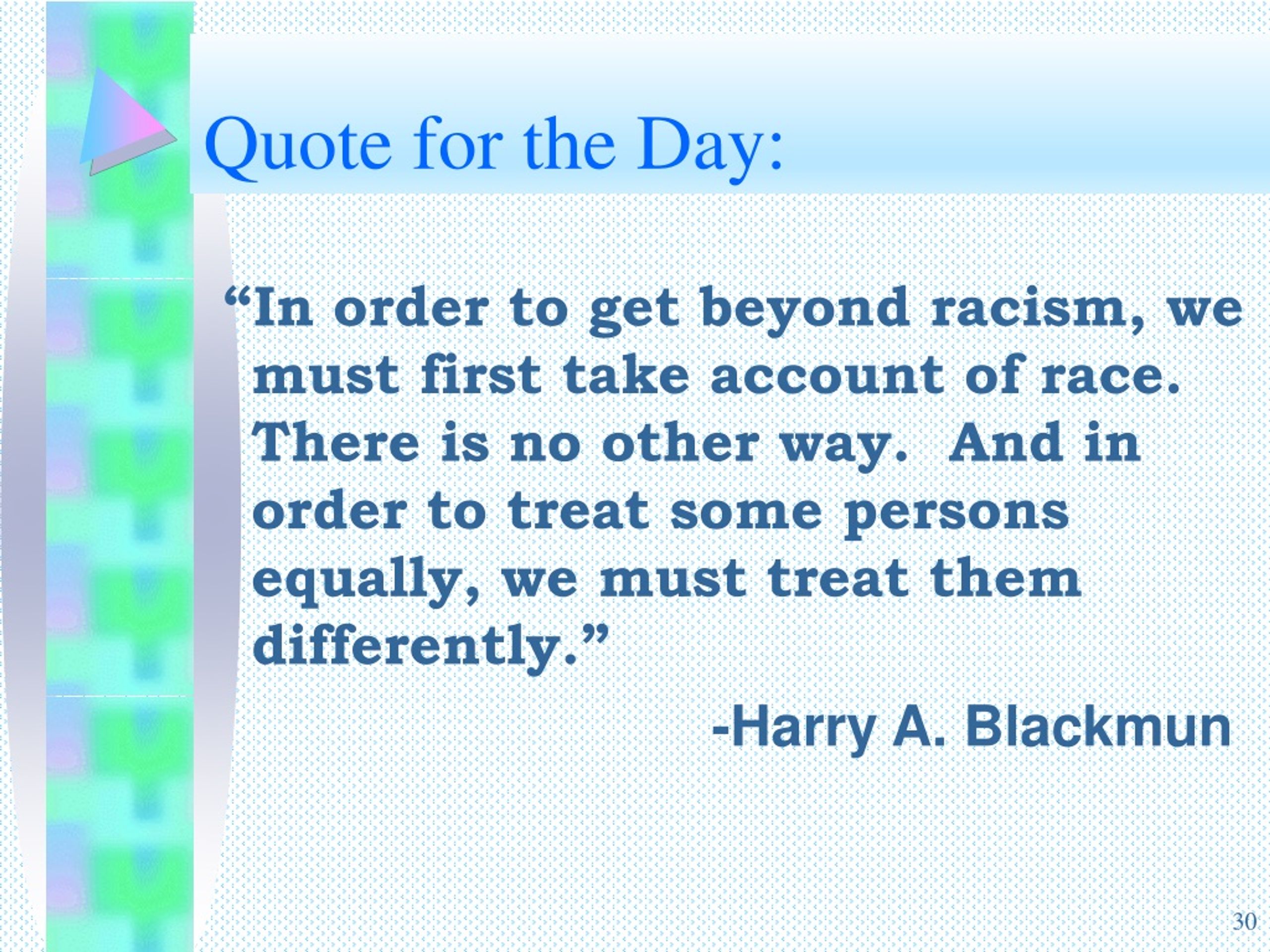 Quote for the Day:

“In order to get beyond racism, we must first take account of race. There is no other way. And in order to treat some persons equally, we must treat them differently.”

-Harry A. Blackmun

30